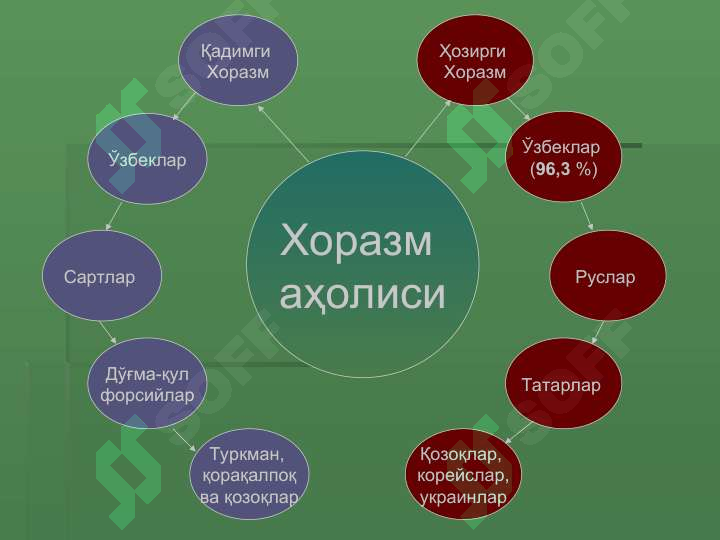 Хоразм аҳолиси

Қадимги Хоразм

Ўзбеклар

Сартлар

Дўғма-қул форсийлар

Туркман, қорақалпоқ ва қозоқлар

Ҳозирги Хоразм

Ўзбеклар (96,3 %)

Руслар

Татарлар

Қозоқлар, корейслар, украинлар

SOFF

SOFF

SOFF

SOFF